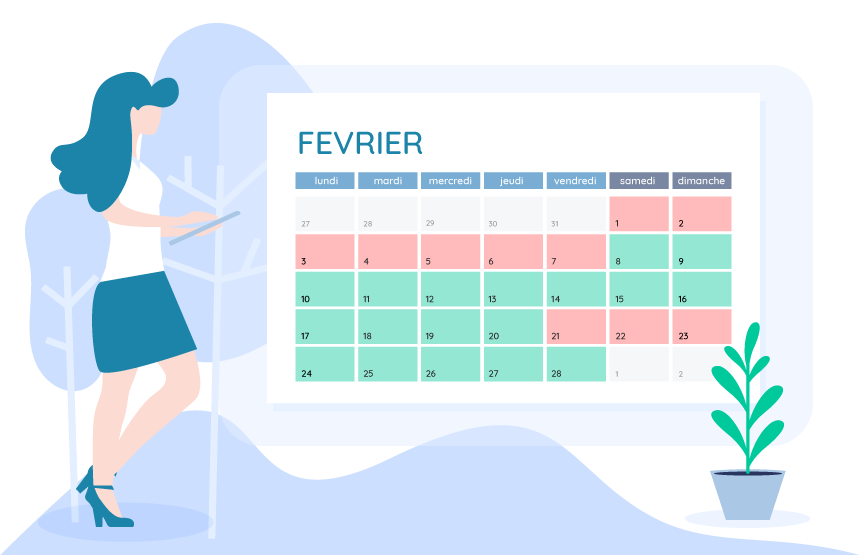 FEVRIER

| lundi | mardi | mercredi | jeudi | vendredi | samedi | dimanche |
|---|---|---|---|---|---|---|
| 27 | 28 | 29 | 30 | 31 | 1 | 2 |
| 3 | 4 | 5 | 6 | 7 | 8 | 9 |
| 10 | 11 | 12 | 13 | 14 | 15 | 16 |
| 17 | 18 | 19 | 20 | 21 | 22 | 23 |
| 24 | 25 | 26 | 27 | 28 | 1 | 2 |